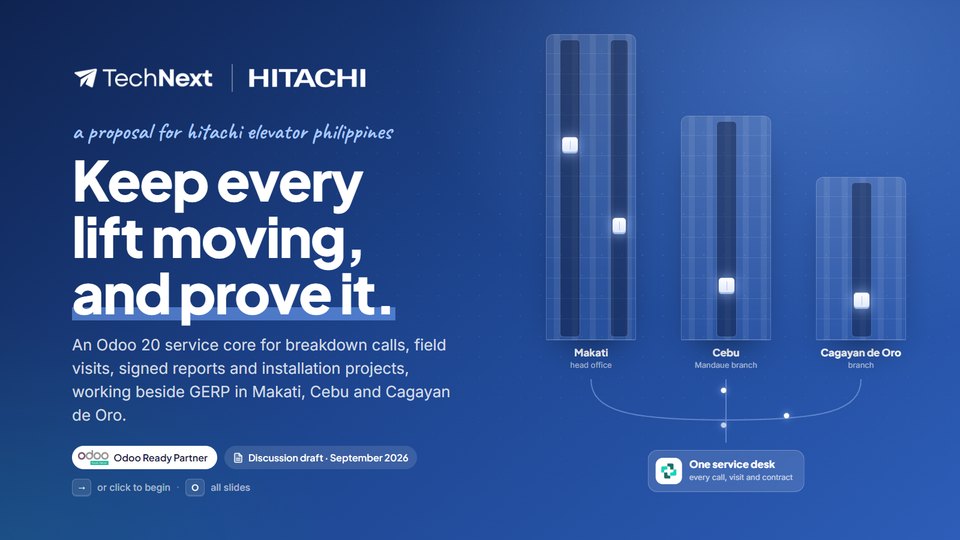 TechNext | HITACHI

a proposal for hitachi elevator philippines

Keep every lift moving, and prove it.

An Odoo 20 service core for breakdown calls, field visits, signed reports and installation projects, working beside GERP in Makati, Cebu and Cagayan de Oro.

odoo Odoo Ready Partner

Discussion draft · September 2026

→ or click to begin · O all slides

Makati
head office

Cebu
Mandaue branch

Cagayan de Oro
branch

One service desk
every call, visit and contract